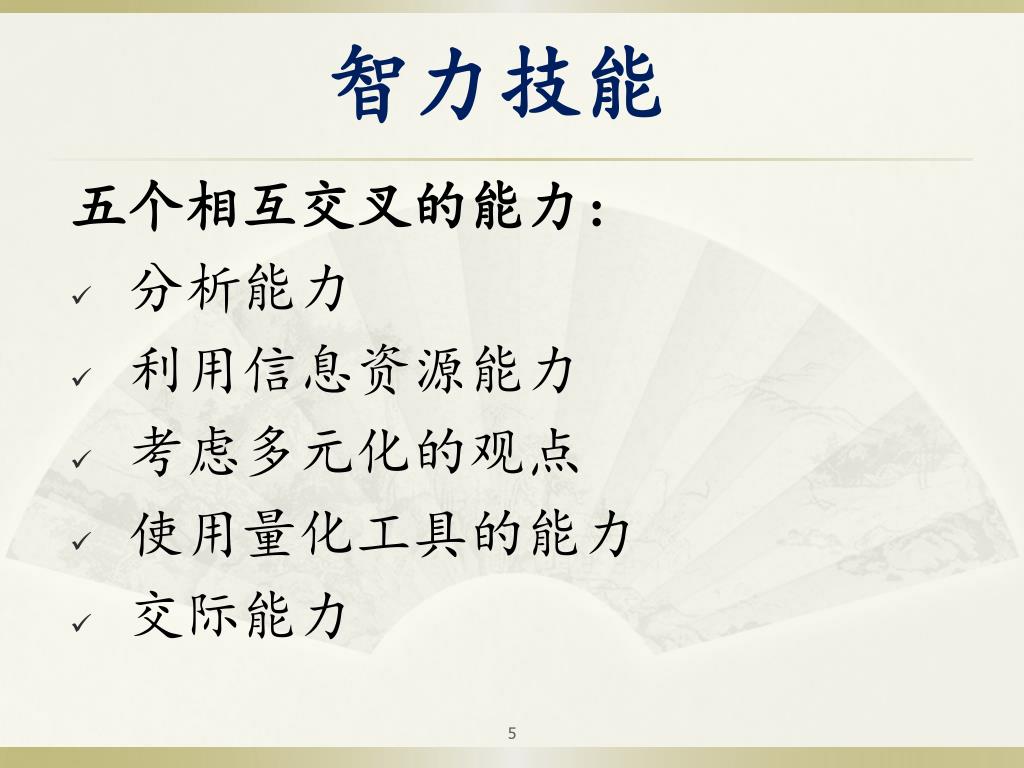 智力技能

五个相互交叉的能力：

✓ 分析能力

✓ 利用信息资源能力

✓ 考虑多元化的观点

✓ 使用量化工具的能力

✓ 交际能力

5